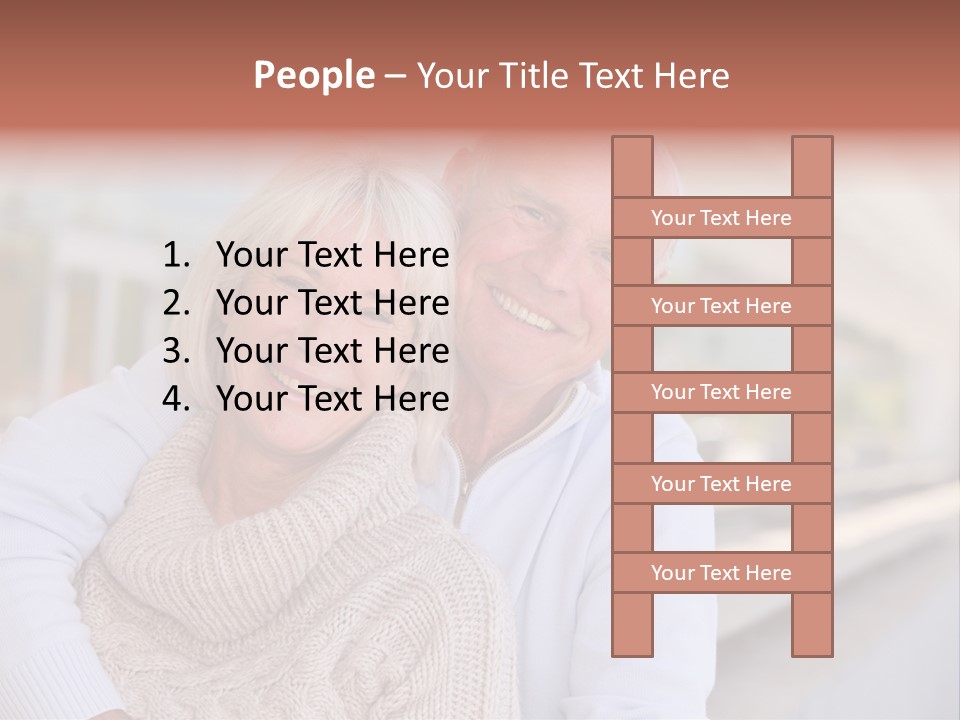 People – Your Title Text Here

1. Your Text Here
2. Your Text Here
3. Your Text Here
4. Your Text Here

Your Text Here

Your Text Here

Your Text Here

Your Text Here

Your Text Here